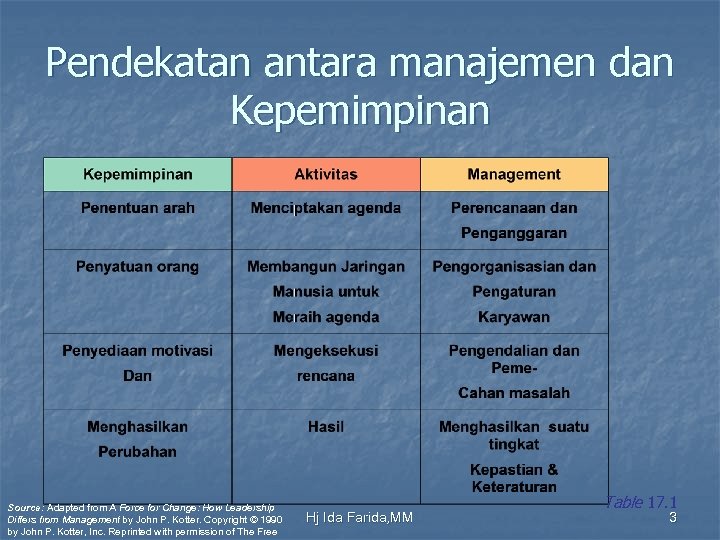 Pendekatan antara manajemen dan Kepemimpinan

| Kepemimpinan | Aktivitas | Management |
|---|---|---|
| Penentuan arah | Menciptakan agenda | Perencanaan dan Penganggaran |
| Penyatuan orang | Membangun Jaringan Manusia untuk Meraih agenda | Pengorganisasian dan Pengaturan Karyawan |
| Penyediaan motivasi Dan | Mengeksekusi rencana | Pengendalian dan Peme- Cahan masalah |
| Menghasilkan Perubahan | Hasil | Menghasilkan suatu tingkat Kepastian & Keteraturan |

Table 17.1

Source: Adapted from A Force for Change: How Leadership Differs from Management by John P. Kotter. Copyright © 1990 by John P. Kotter, Inc. Reprinted with permission of The Free

Hj Ida Farida,MM

3